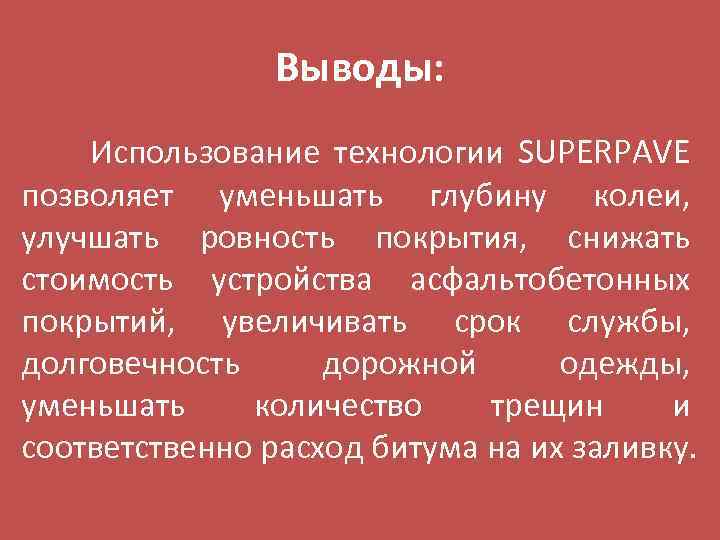 Выводы:

Использование технологии SUPERPAVE позволяет уменьшать глубину колеи, улучшать ровность покрытия, снижать стоимость устройства асфальтобетонных покрытий, увеличивать срок службы, долговечность дорожной одежды, уменьшать количество трещин и соответственно расход битума на их заливку.